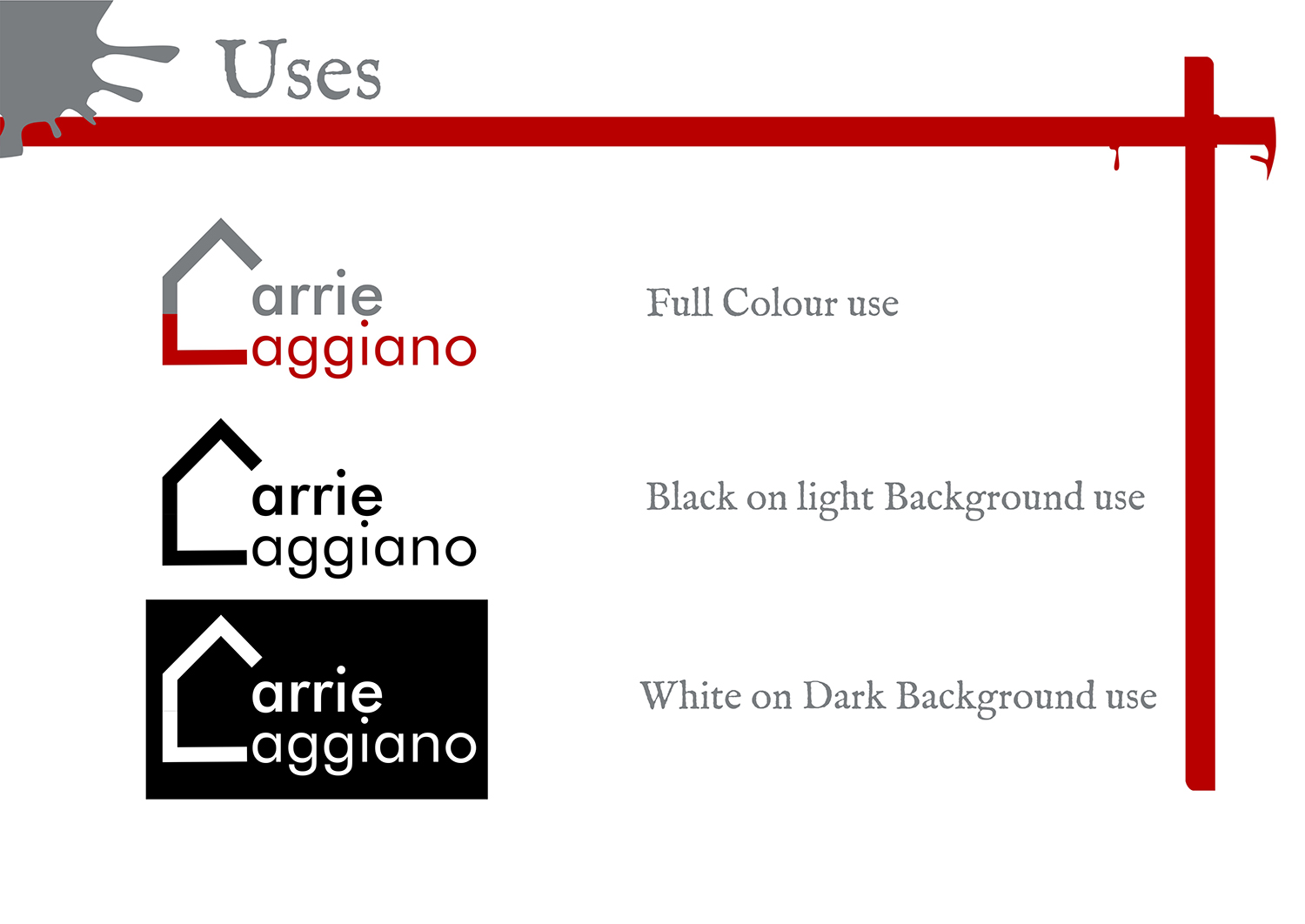 Uses

arrie
aggiano

Full Colour use

arrie
aggiano

Black on light Background use

arrie
aggiano

White on Dark Background use